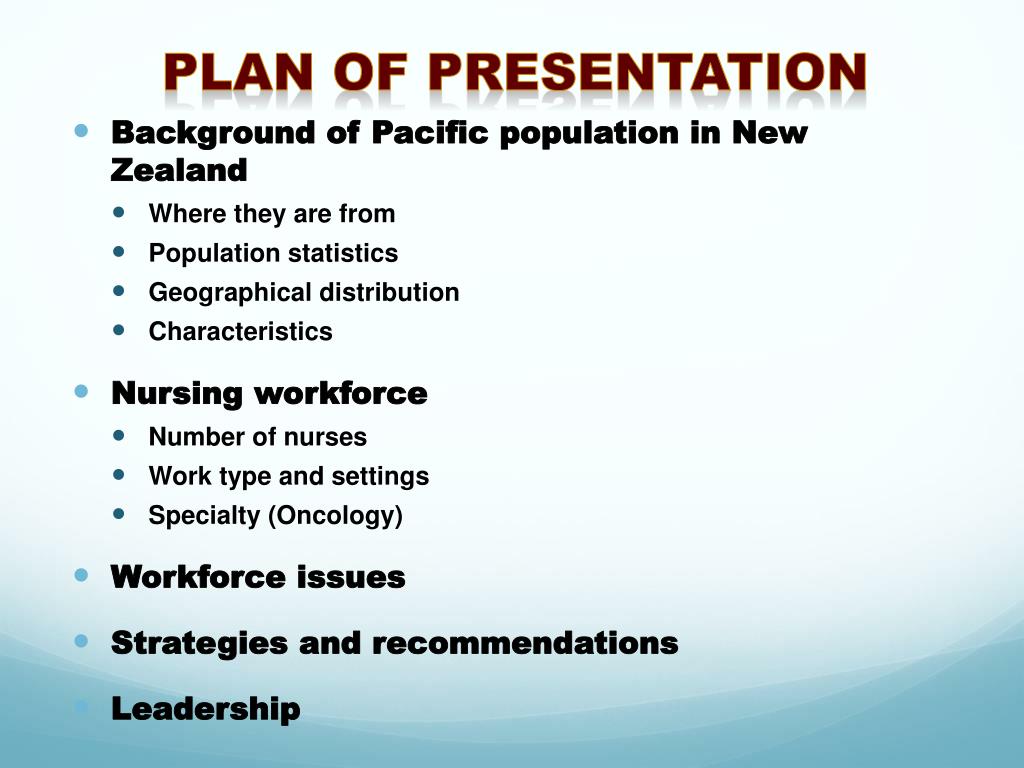 PLAN OF PRESENTATION

- Background of Pacific population in New Zealand
  - Where they are from
  - Population statistics
  - Geographical distribution
  - Characteristics
- Nursing workforce
  - Number of nurses
  - Work type and settings
  - Specialty (Oncology)
- Workforce issues
- Strategies and recommendations
- Leadership